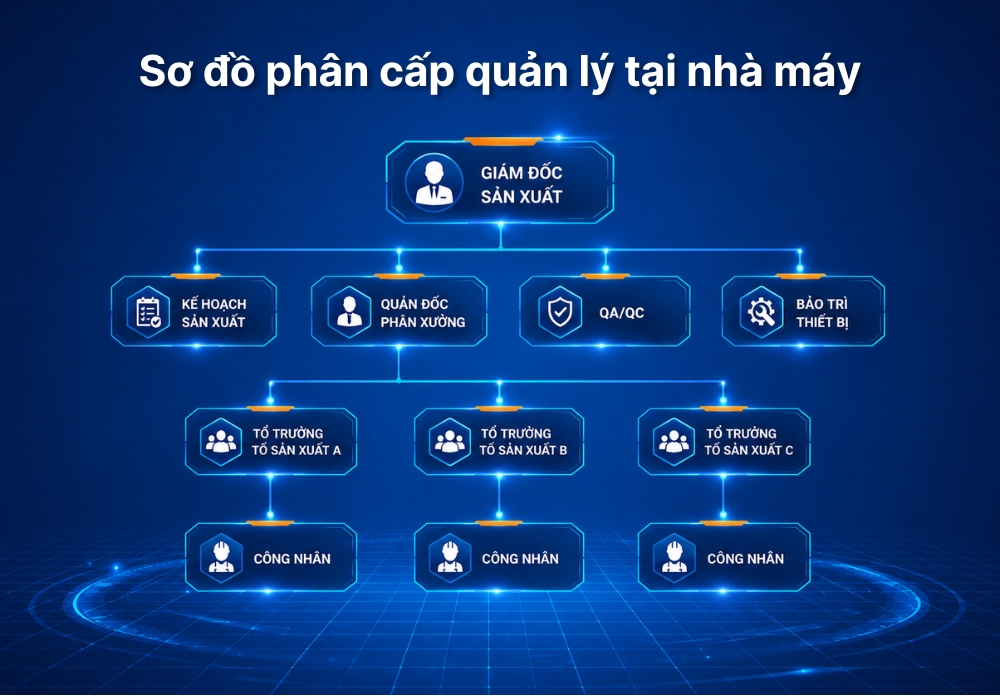 Sơ đồ phân cấp quản lý tại nhà máy

GIÁM ĐỐC SẢN XUẤT

KẾ HOẠCH SẢN XUẤT

QUẢN ĐỐC PHÂN XƯỞNG

QA/QC

BẢO TRÌ THIẾT BỊ

TỔ TRƯỞNG TỔ SẢN XUẤT A

TỔ TRƯỞNG TỔ SẢN XUẤT B

TỔ TRƯỞNG TỔ SẢN XUẤT C

CÔNG NHÂN

CÔNG NHÂN

CÔNG NHÂN